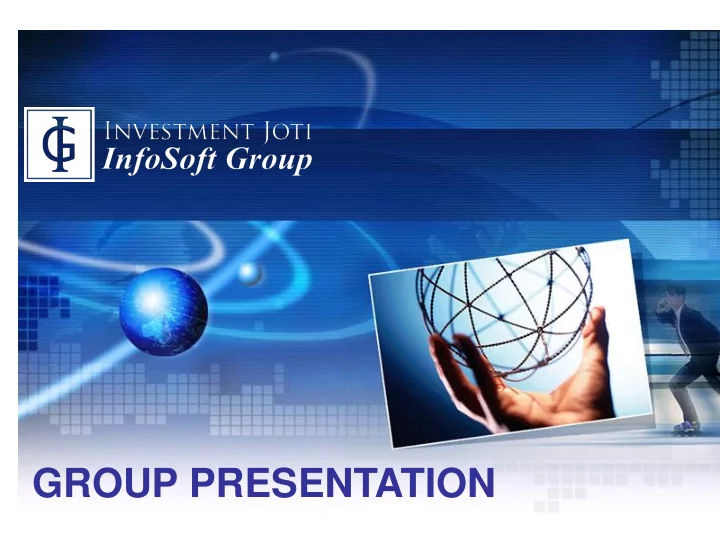 IG

INVESTMENT JOTI
InfoSoft Group

GROUP PRESENTATION